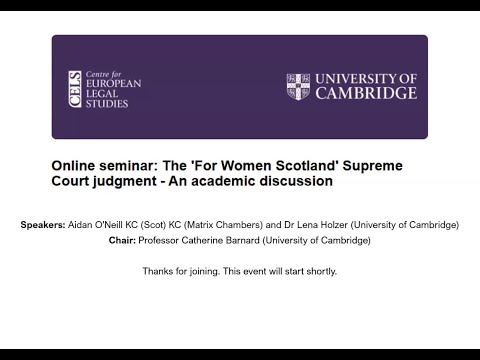 CELS Centre for EUROPEAN LEGAL STUDIES

UNIVERSITY OF CAMBRIDGE

Online seminar: The 'For Women Scotland' Supreme Court judgment - An academic discussion

Speakers: Aidan O'Neill KC (Scot) KC (Matrix Chambers) and Dr Lena Holzer (University of Cambridge)
Chair: Professor Catherine Barnard (University of Cambridge)

Thanks for joining. This event will start shortly.